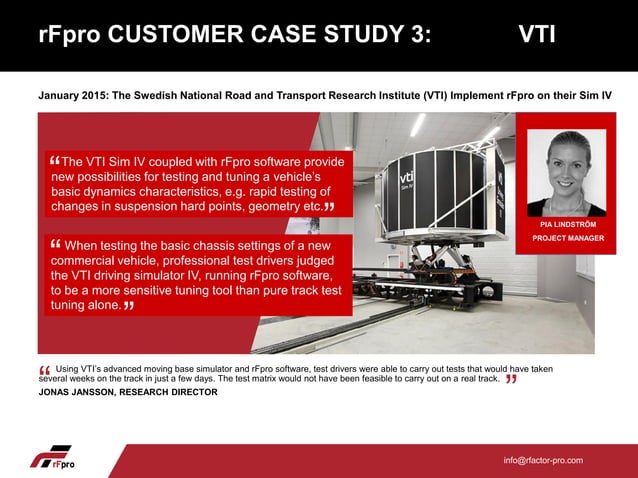 rFpro CUSTOMER CASE STUDY 3: VTI

January 2015: The Swedish National Road and Transport Research Institute (VTI) Implement rFpro on their Sim IV

“The VTI Sim IV coupled with rFpro software provide new possibilities for testing and tuning a vehicle's basic dynamics characteristics, e.g. rapid testing of changes in suspension hard points, geometry etc.”

“ When testing the basic chassis settings of a new commercial vehicle, professional test drivers judged the VTI driving simulator IV, running rFpro software, to be a more sensitive tuning tool than pure track test tuning alone.”

vti
Sim IV

PIA LINDSTRÖM
PROJECT MANAGER

“ Using VTI's advanced moving base simulator and rFpro software, test drivers were able to carry out tests that would have taken several weeks on the track in just a few days. The test matrix would not have been feasible to carry out on a real track. ”
JONAS JANSSON, RESEARCH DIRECTOR

rFpro

info@rfactor-pro.com